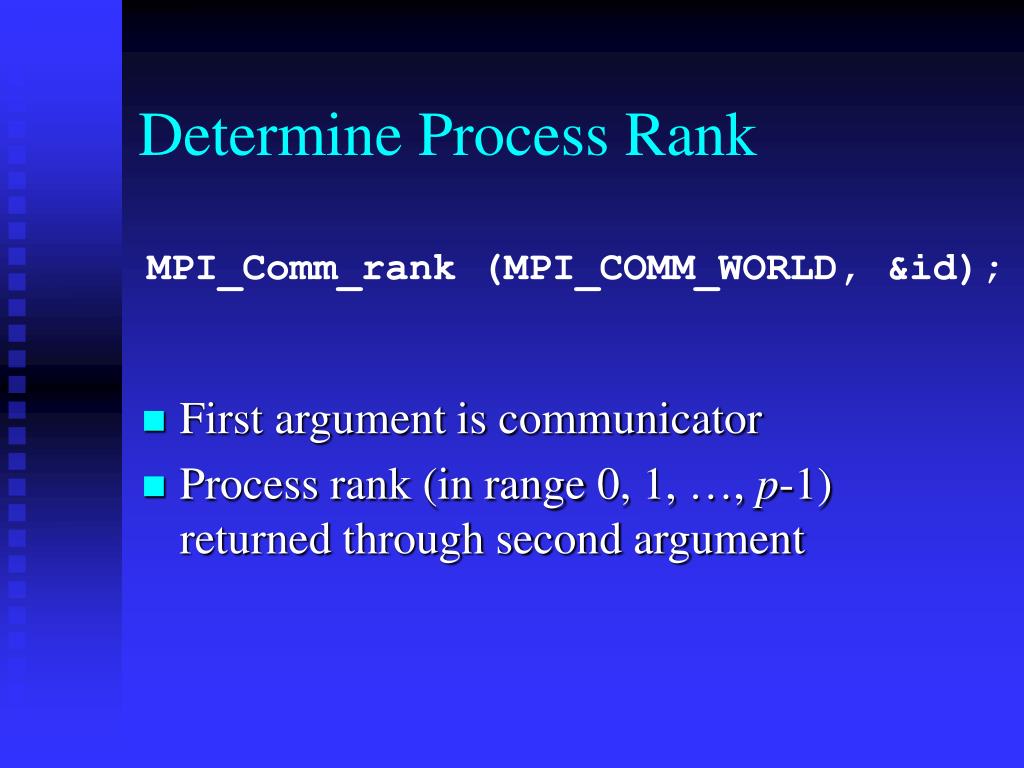 Determine Process Rank

MPI_Comm_rank (MPI_COMM_WORLD, &id);

First argument is communicator

Process rank (in range 0, 1, …, $p$-1) returned through second argument